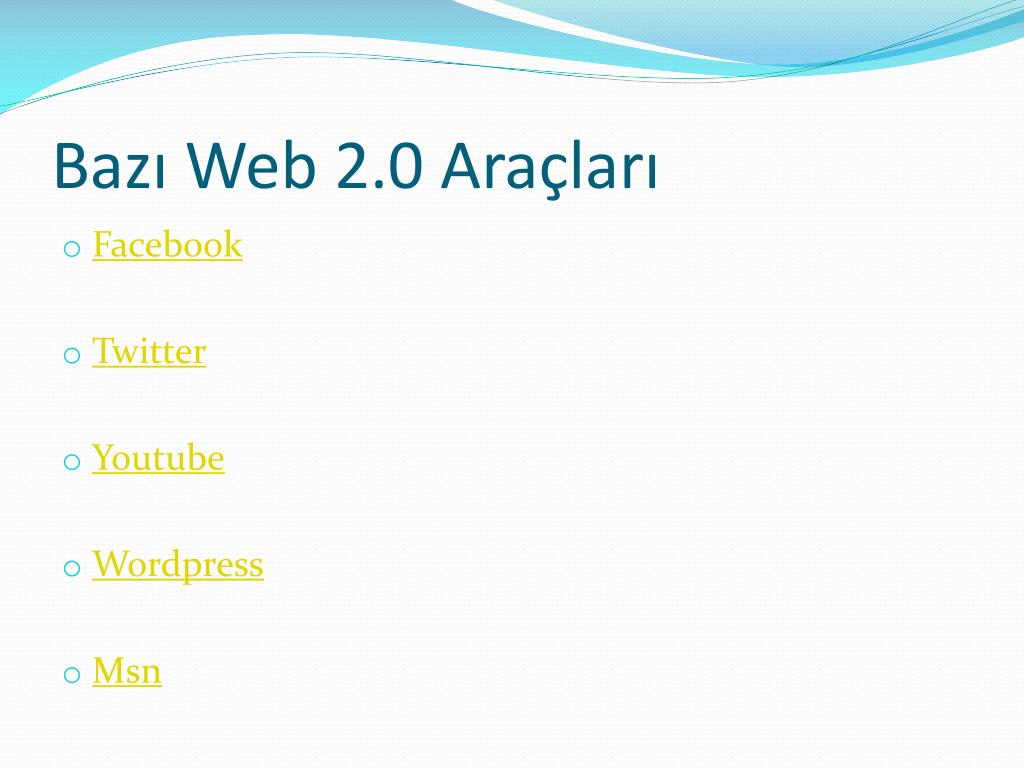 Bazı Web 2.0 Araçları

o Facebook

o Twitter

o Youtube

o Wordpress

o Msn